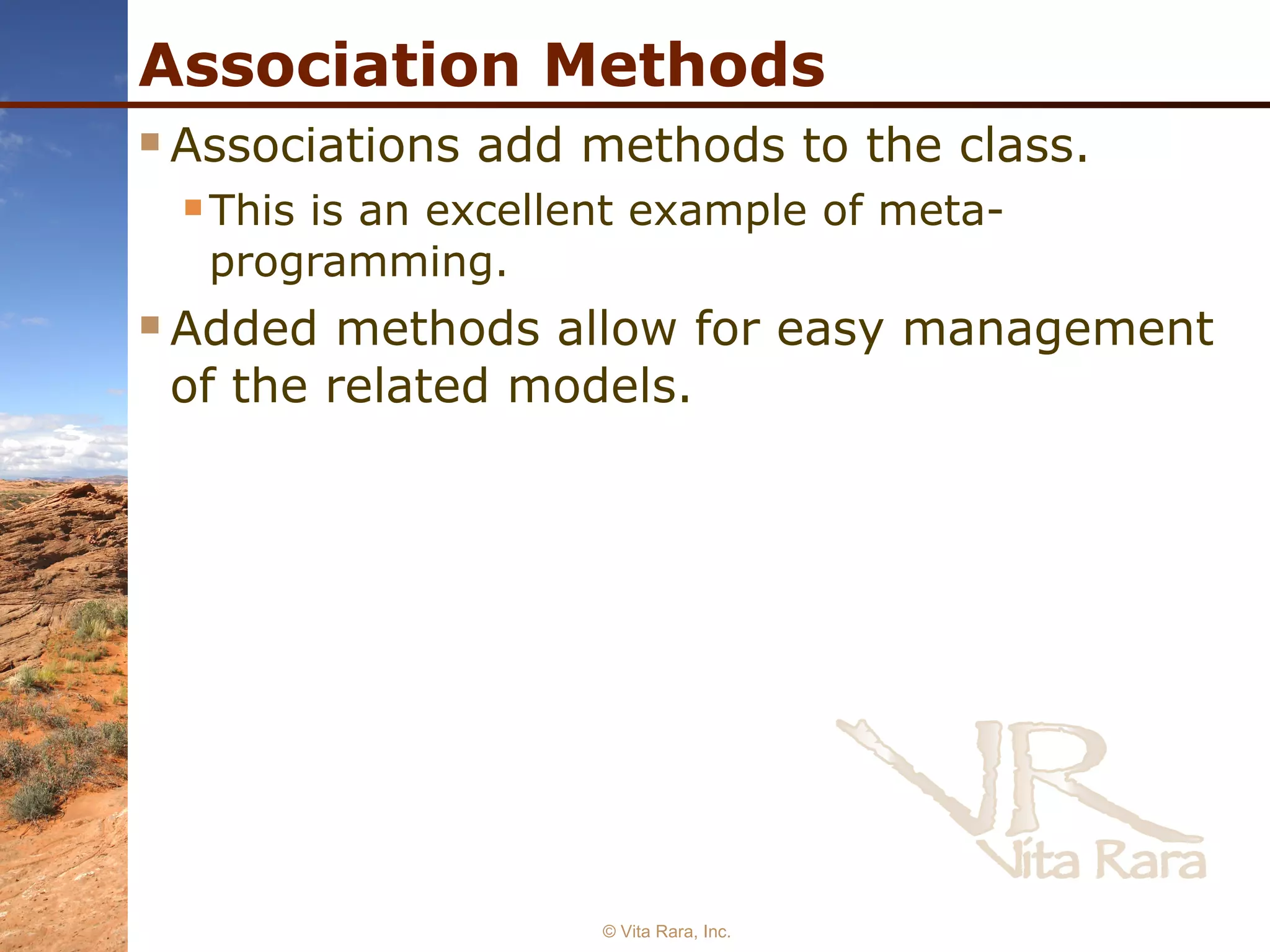 Association Methods

Associations add methods to the class.

This is an excellent example of meta-programming.

Added methods allow for easy management of the related models.

VR
Vita Rara

© Vita Rara, Inc.